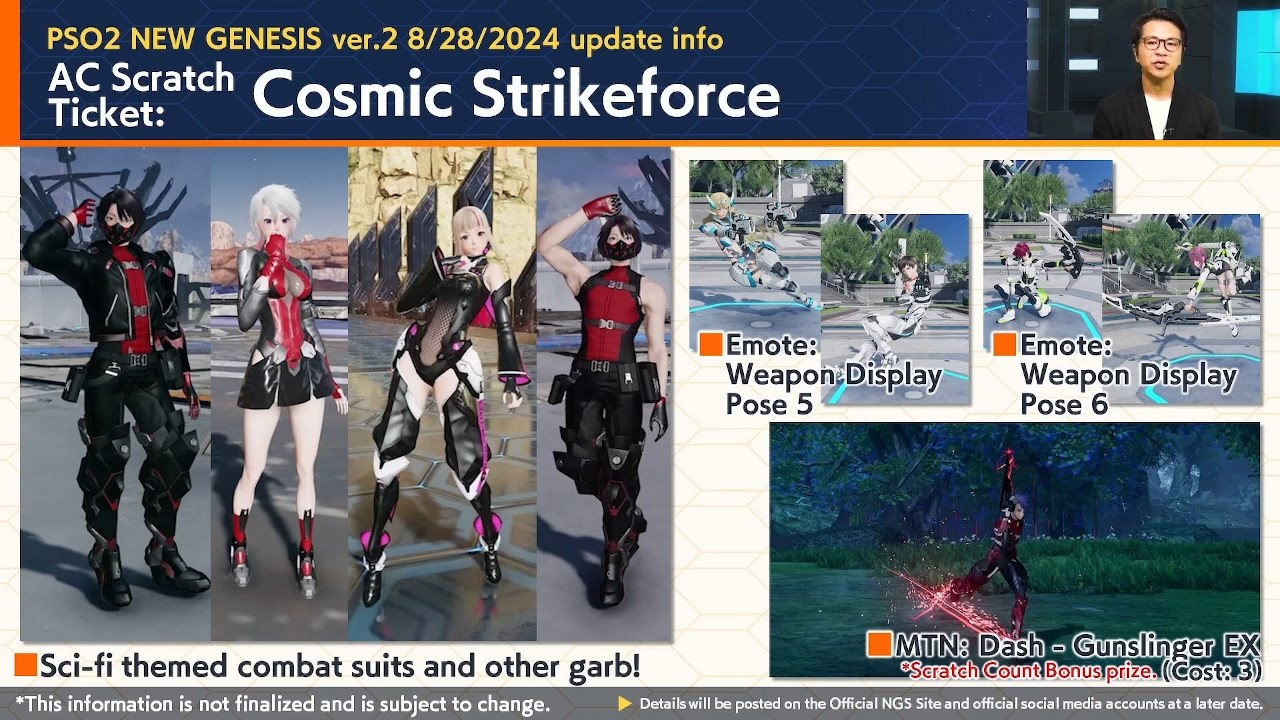 PSO2 NEW GENESIS ver.2 8/28/2024 update info

AC Scratch Ticket: Cosmic Strikeforce

Emote: Weapon Display Pose 5

Emote: Weapon Display Pose 6

MTN: Dash - Gunslinger EX
*Scratch Count Bonus prize. (Cost: 3)

Sci-fi themed combat suits and other garb!

*This information is not finalized and is subject to change.

Details will be posted on the Official NGS Site and official social media accounts at a later date.